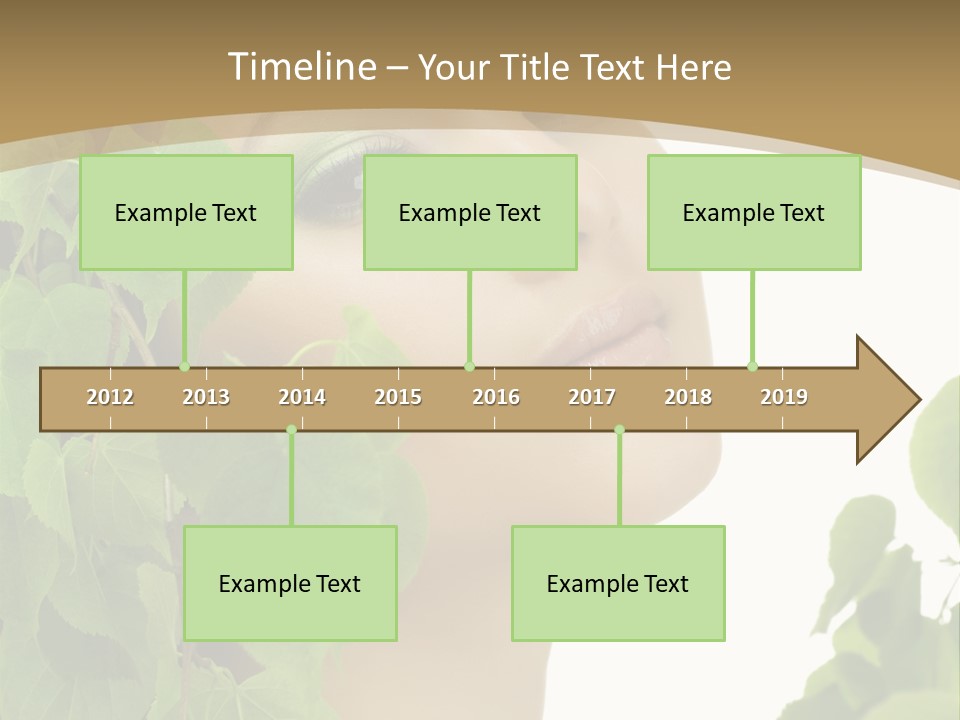 Timeline – Your Title Text Here

Example Text

Example Text

Example Text

2012 2013 2014 2015 2016 2017 2018 2019

Example Text

Example Text